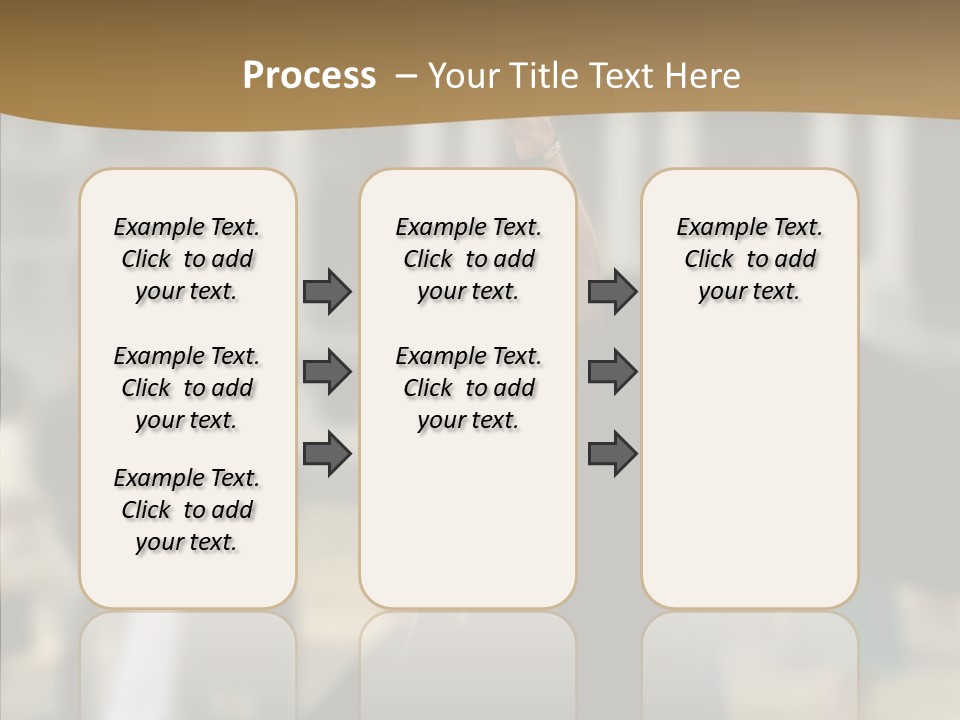 Process – Your Title Text Here

Example Text. Click to add your text.

Example Text. Click to add your text.

Example Text. Click to add your text.

Example Text. Click to add your text.

Example Text. Click to add your text.

Example Text. Click to add your text.